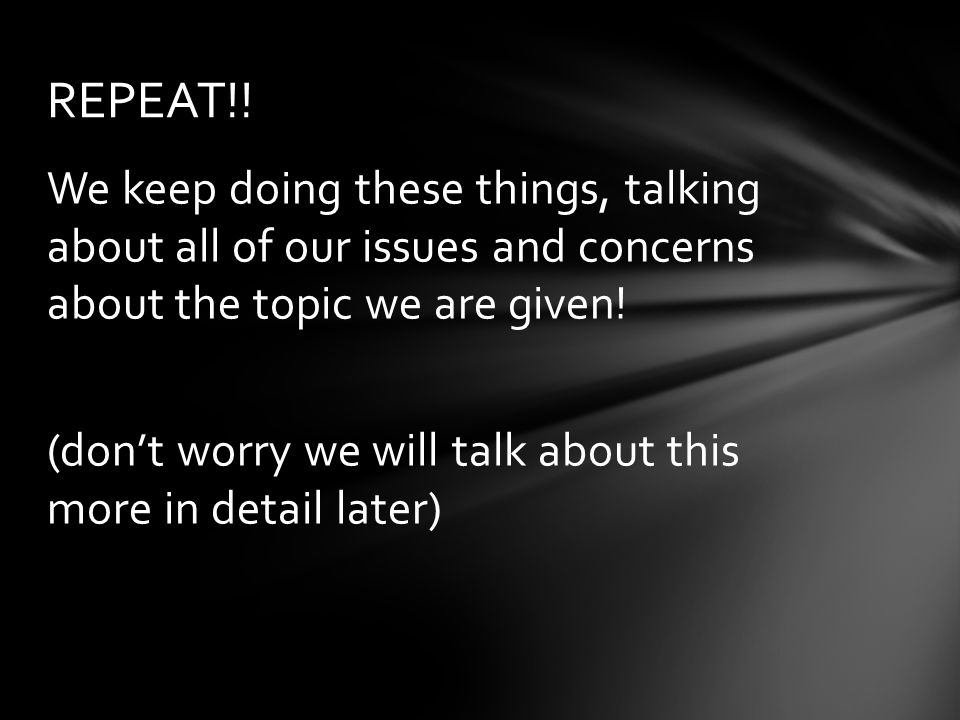 REPEAT!!

We keep doing these things, talking about all of our issues and concerns about the topic we are given!

(don’t worry we will talk about this more in detail later)